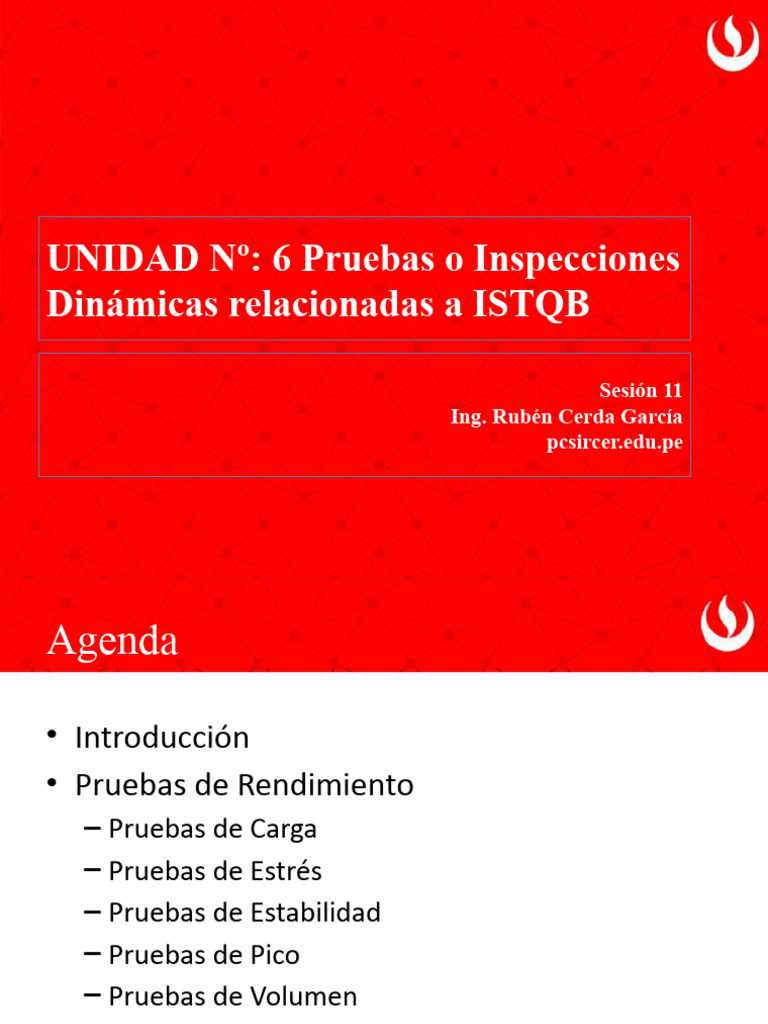 UNIDAD Nº: 6 Pruebas o Inspecciones Dinámicas relacionadas a ISTQB

Sesión 11
Ing. Rubén Cerda García
pcsircer.edu.pe

Agenda

• Introducción
• Pruebas de Rendimiento
– Pruebas de Carga
– Pruebas de Estrés
– Pruebas de Estabilidad
– Pruebas de Pico
– Pruebas de Volumen